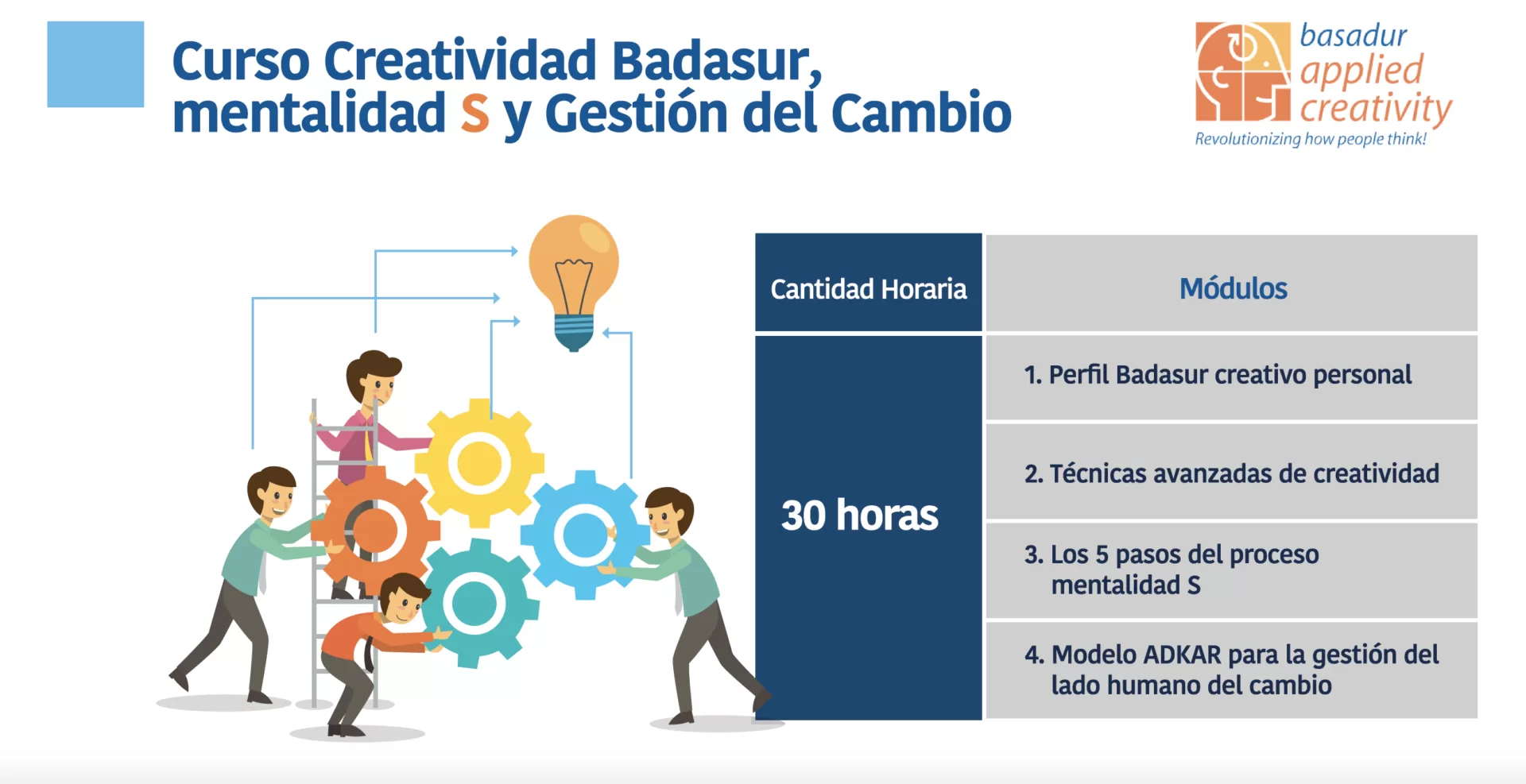 Curso Creatividad Badasur, mentalidad S y Gestión del Cambio

basadur applied creativity
Revolutionizing how people think!

| Cantidad Horaria | Módulos |
|---|---|
| 30 horas | 1. Perfil Badasur creativo personal |
| | 2. Técnicas avanzadas de creatividad |
| | 3. Los 5 pasos del proceso mentalidad S |
| | 4. Modelo ADKAR para la gestión del lado humano del cambio |